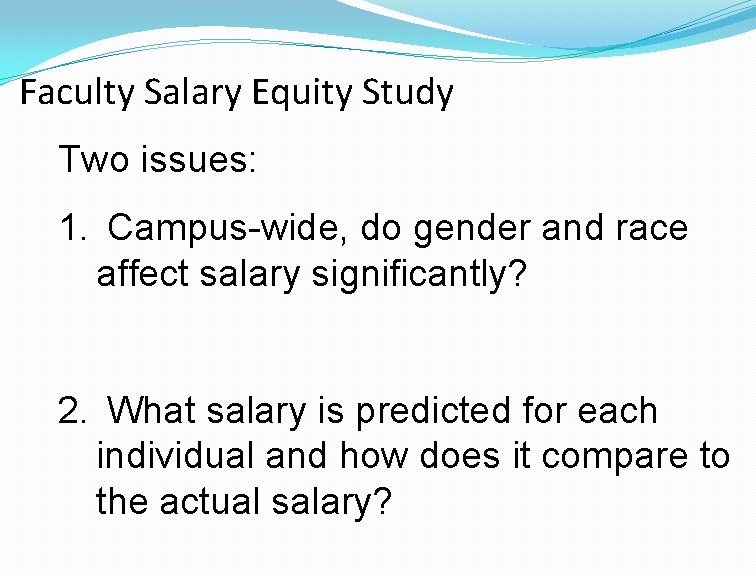 Faculty Salary Equity Study

Two issues:

1. Campus-wide, do gender and race affect salary significantly?

2. What salary is predicted for each individual and how does it compare to the actual salary?